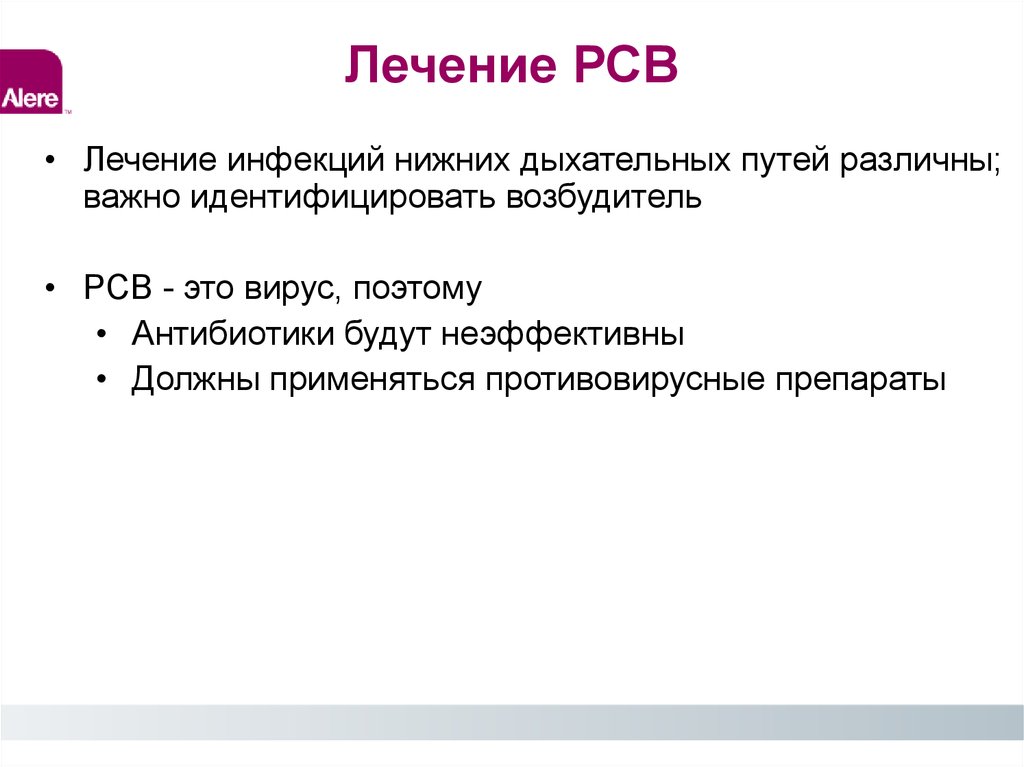 Alere™

Лечение РСВ

• Лечение инфекций нижних дыхательных путей различны; важно идентифицировать возбудитель

• РСВ - это вирус, поэтому
  • Антибиотики будут неэффективны
  • Должны применяться противовирусные препараты